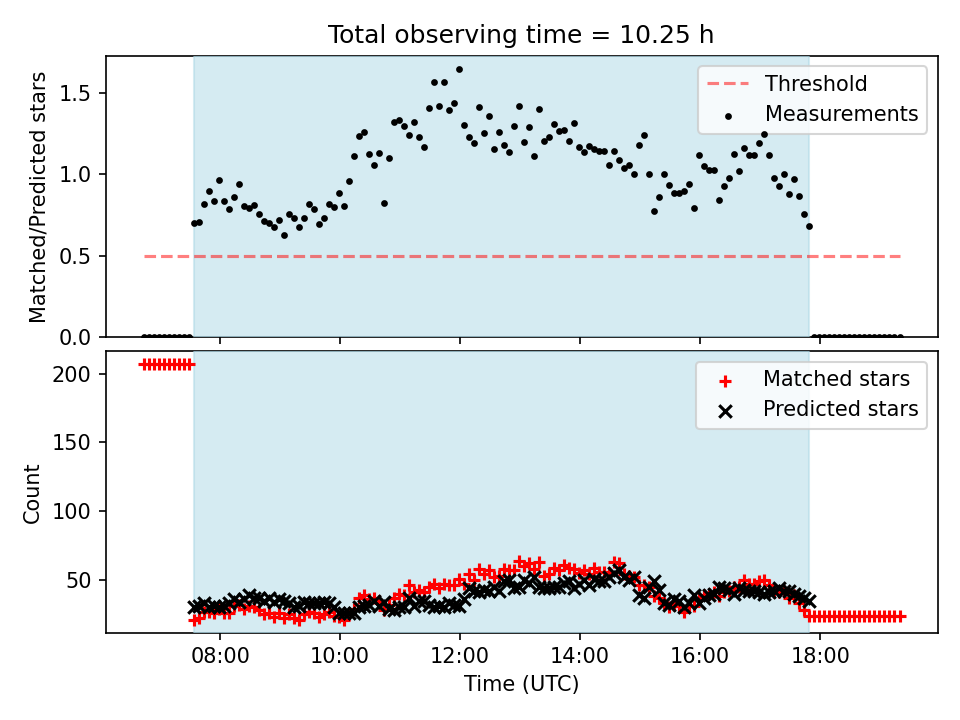 Total observing time = 10.25 h

Matched/Predicted stars

1.5
1.0
0.5
0.0

Threshold
Measurements

Count

200
150
100
50

Matched stars
Predicted stars

08:00
10:00
12:00
14:00
16:00
18:00

Time (UTC)